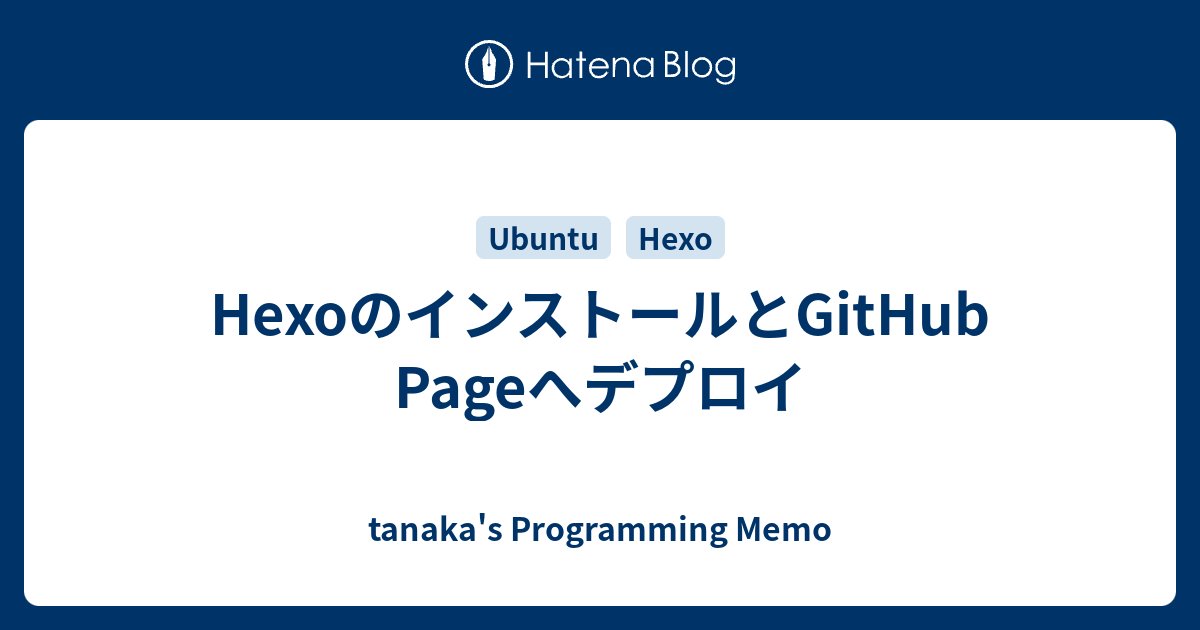 Hatena Blog

Ubuntu Hexo

HexoのインストールとGitHub Pageへデプロイ

tanaka's Programming Memo